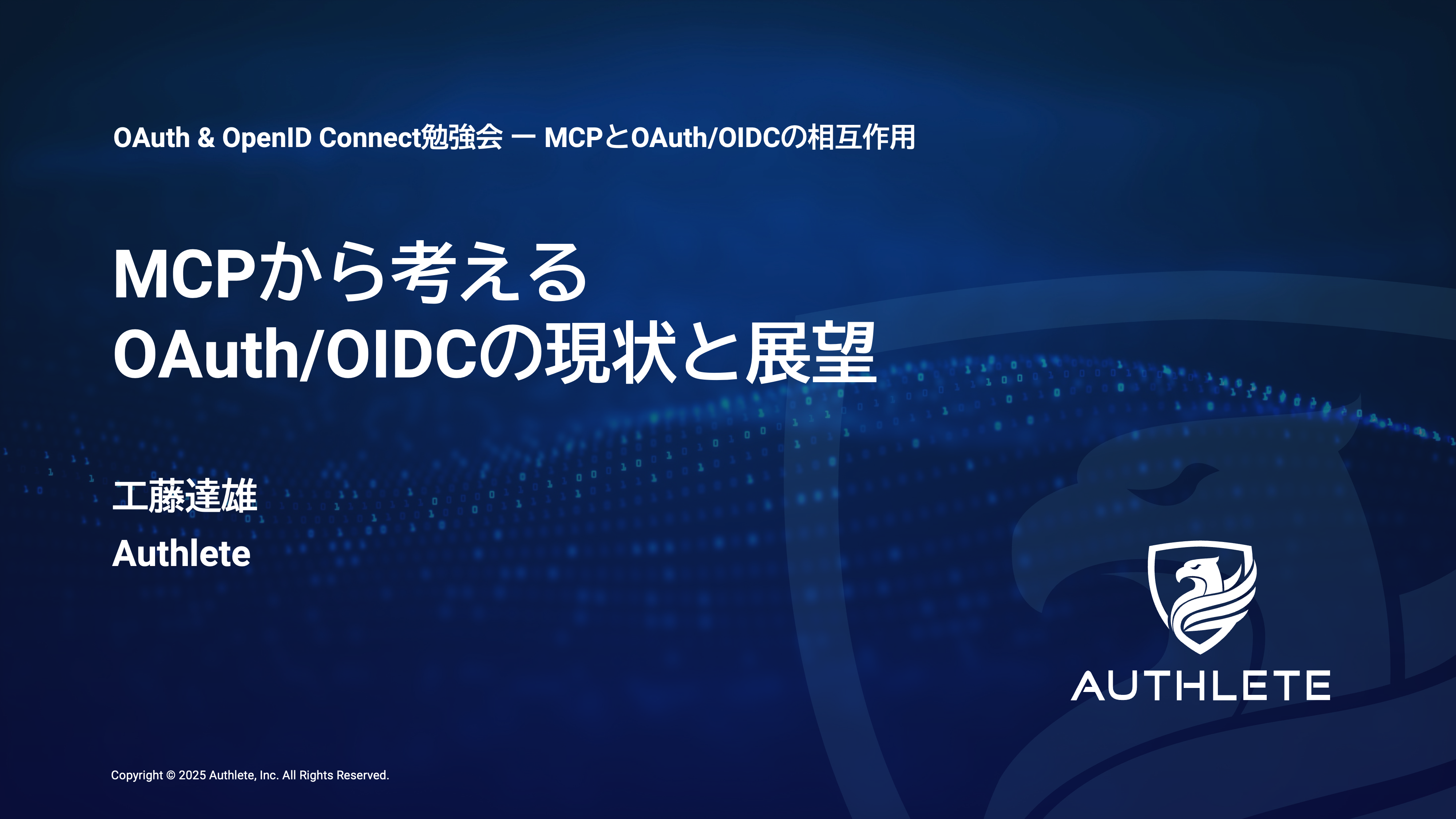 OAuth & OpenID Connect勉強会 ー MCPとOAuth/OIDCの相互作用

MCPから考える
OAuth/OIDCの現状と展望

工藤達雄
Authlete

AUTHLETE

Copyright © 2025 Authlete, Inc. All Rights Reserved.